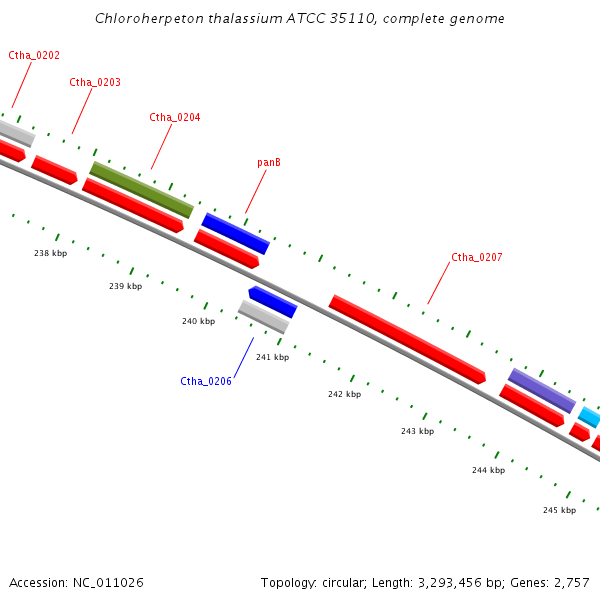 Chloroherpeton thalassium ATCC 35110, complete genome

Ctha_0202

Ctha_0203

Ctha_0204

panB

Ctha_0207

238 kbp

239 kbp

240 kbp

241 kbp

Ctha_0206

242 kbp

243 kbp

244 kbp

245 kbp

Accession: NC_011026

Topology: circular; Length: 3,293,456 bp; Genes: 2,757